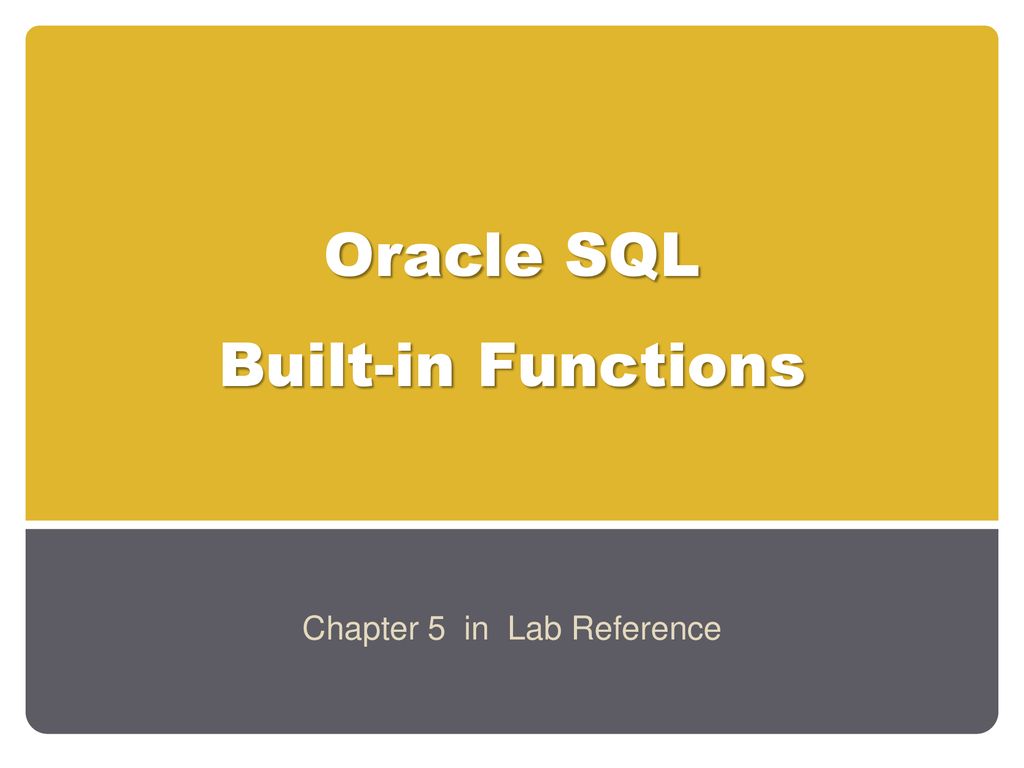 Oracle SQL
Built-in Functions

Chapter 5 in Lab Reference